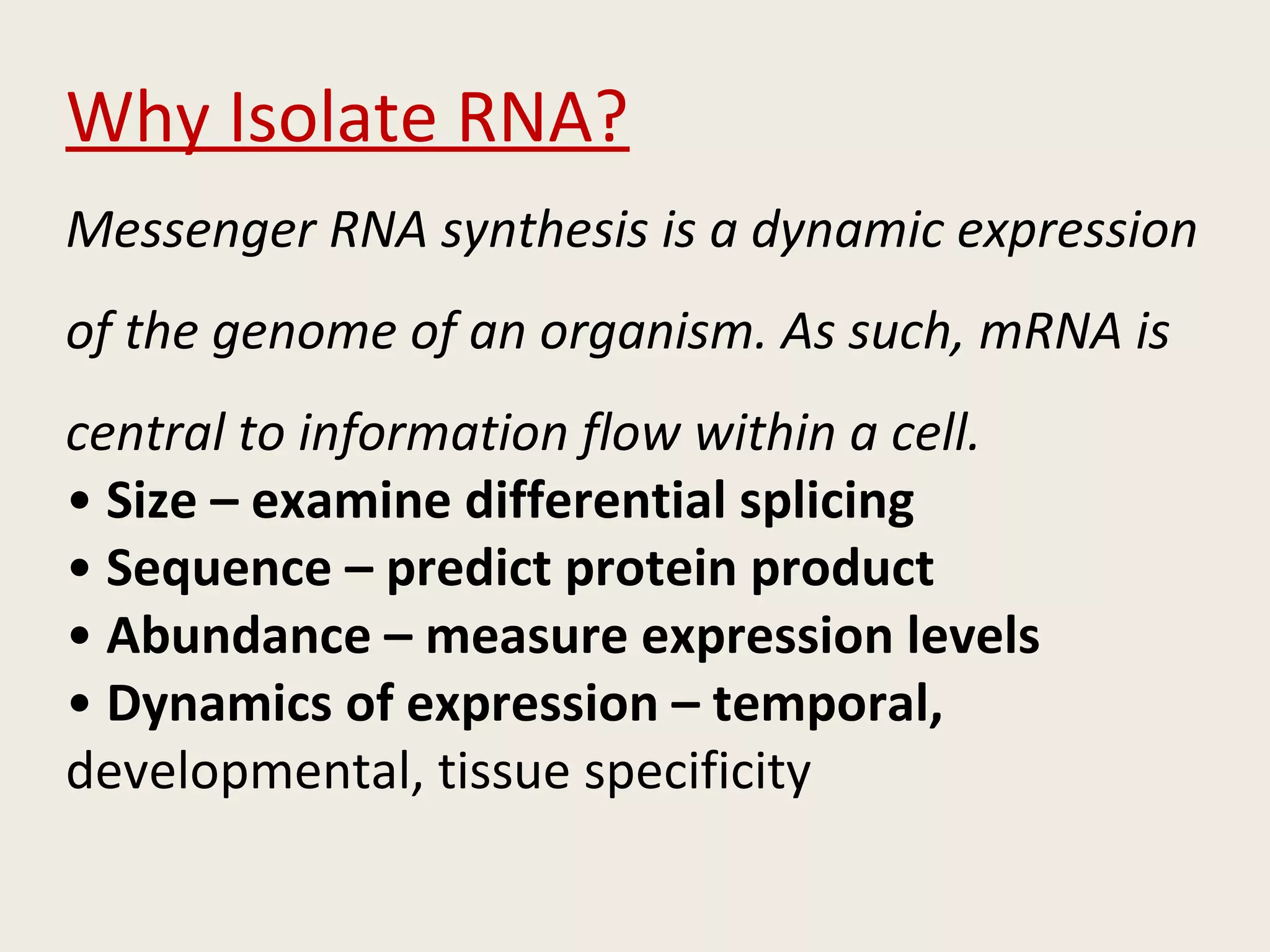 Why Isolate RNA?

Messenger RNA synthesis is a dynamic expression of the genome of an organism. As such, mRNA is central to information flow within a cell.

• Size – examine differential splicing
• Sequence – predict protein product
• Abundance – measure expression levels
• Dynamics of expression – temporal, developmental, tissue specificity